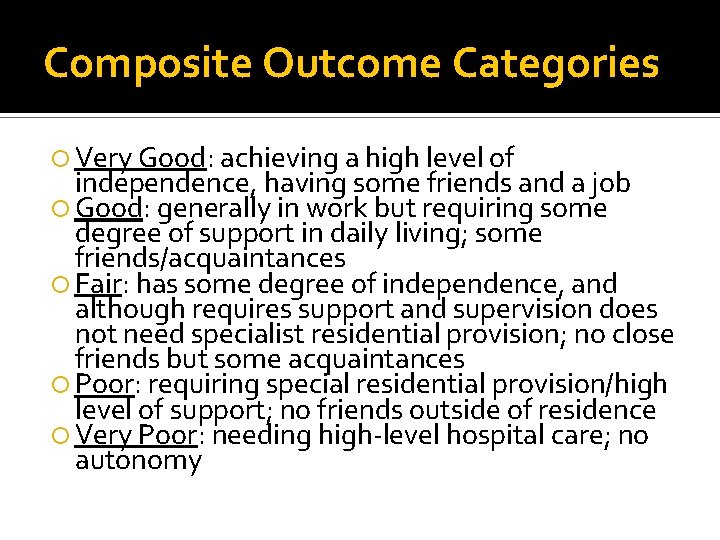 Composite Outcome Categories

Very Good: achieving a high level of independence, having some friends and a job

Good: generally in work but requiring some degree of support in daily living; some friends/acquaintances

Fair: has some degree of independence, and although requires support and supervision does not need specialist residential provision; no close friends but some acquaintances

Poor: requiring special residential provision/high level of support; no friends outside of residence

Very Poor: needing high-level hospital care; no autonomy